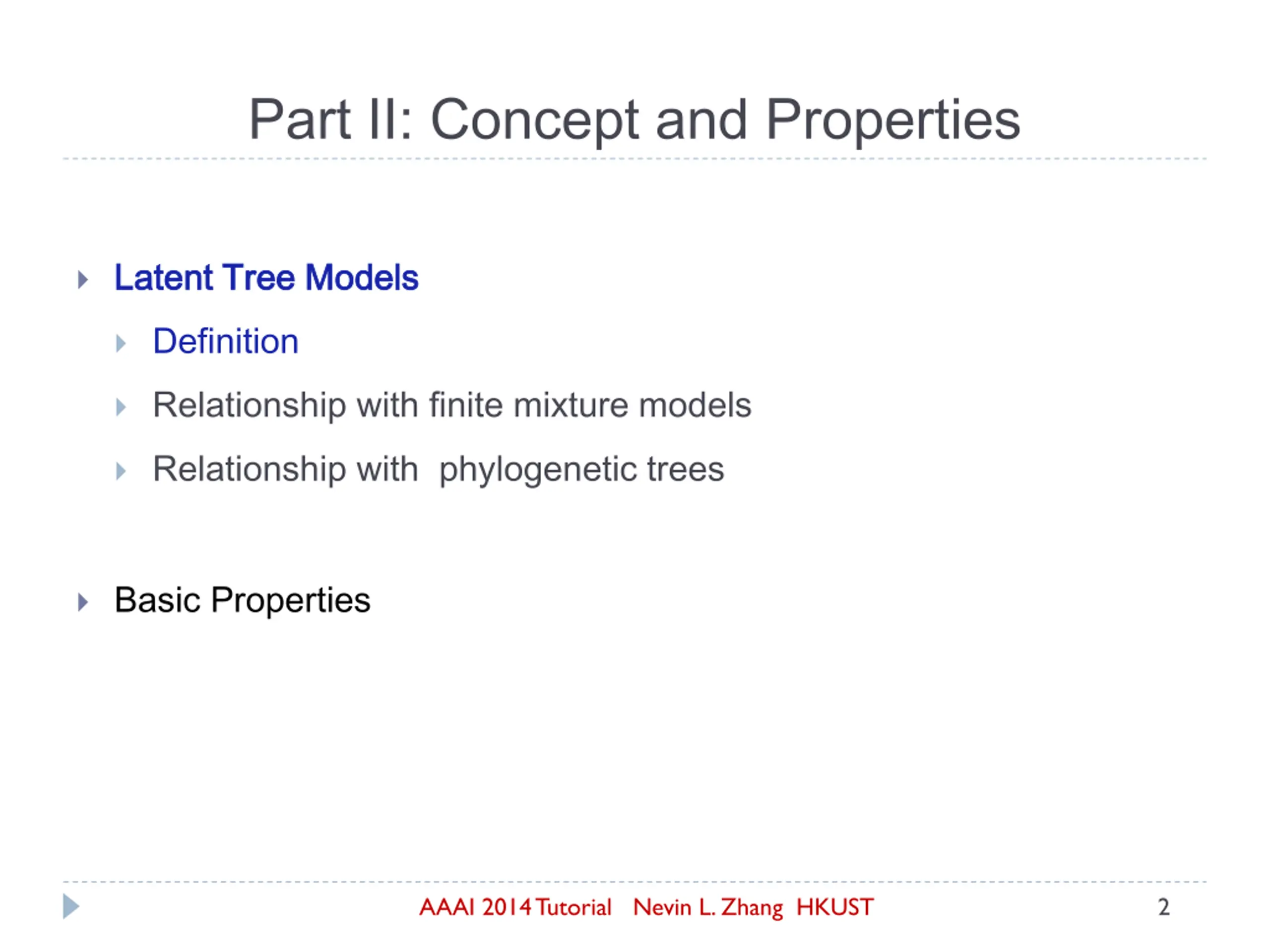 Part II: Concept and Properties

Latent Tree Models

Definition

Relationship with finite mixture models

Relationship with phylogenetic trees

Basic Properties

AAAI 2014 Tutorial Nevin L. Zhang HKUST

2